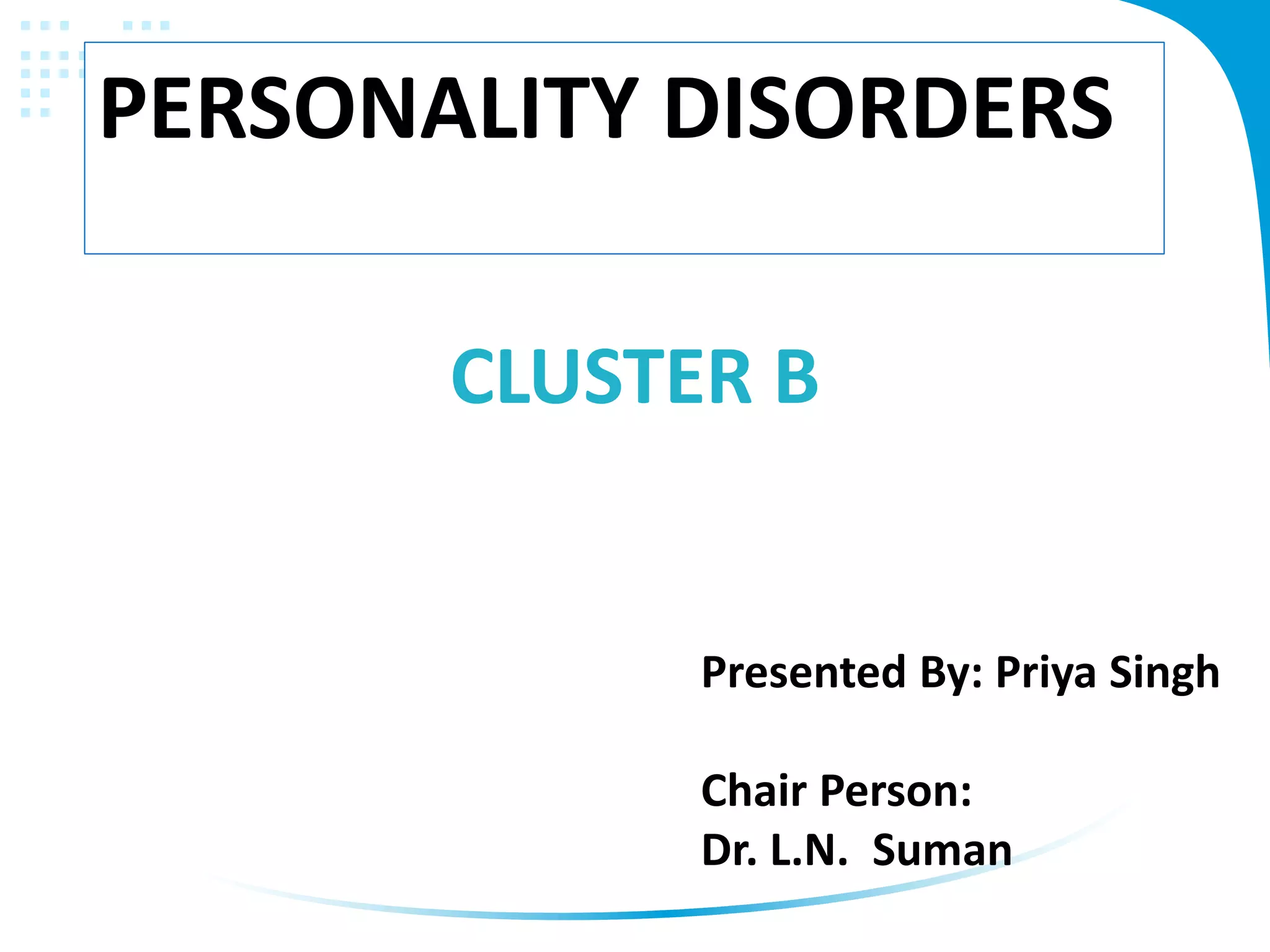 PERSONALITY DISORDERS

CLUSTER B

Presented By: Priya Singh

Chair Person:
Dr. L.N. Suman